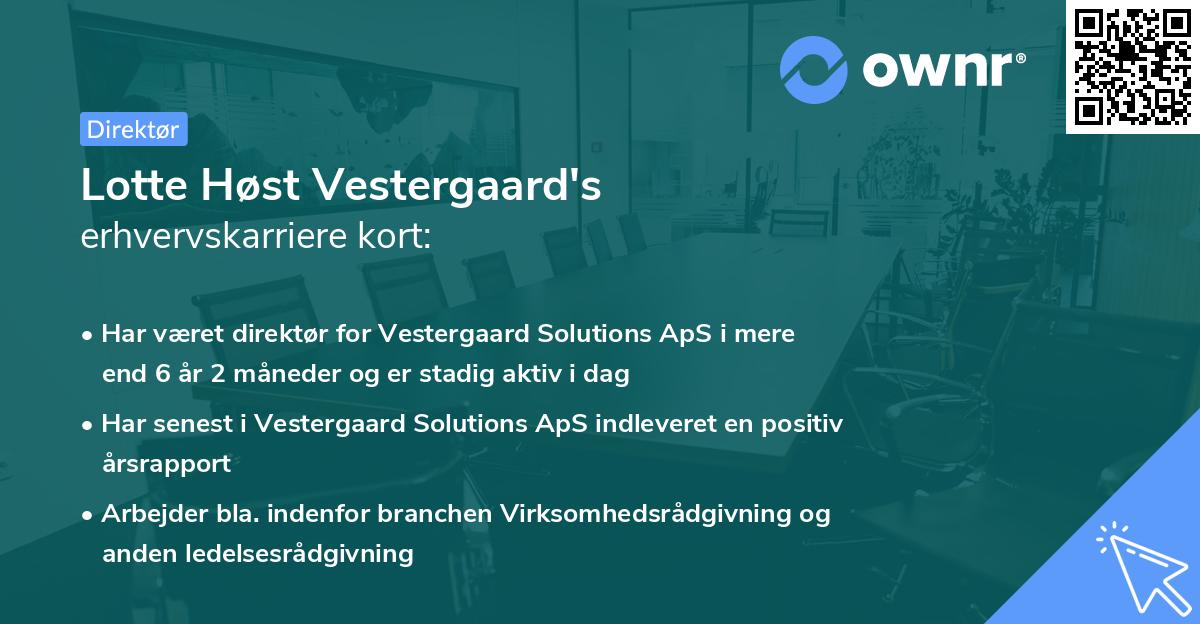 ownr®

Direktør

Lotte Høst Vestergaard's
erhvervskarriere kort:

• Har været direktør for Vestergaard Solutions ApS i mere end 6 år 2 måneder og er stadig aktiv i dag

• Har senest i Vestergaard Solutions ApS indleveret en positiv årsrapport

• Arbejder bla. indenfor branchen Virksomhedsrådgivning og anden ledelsesrådgivning